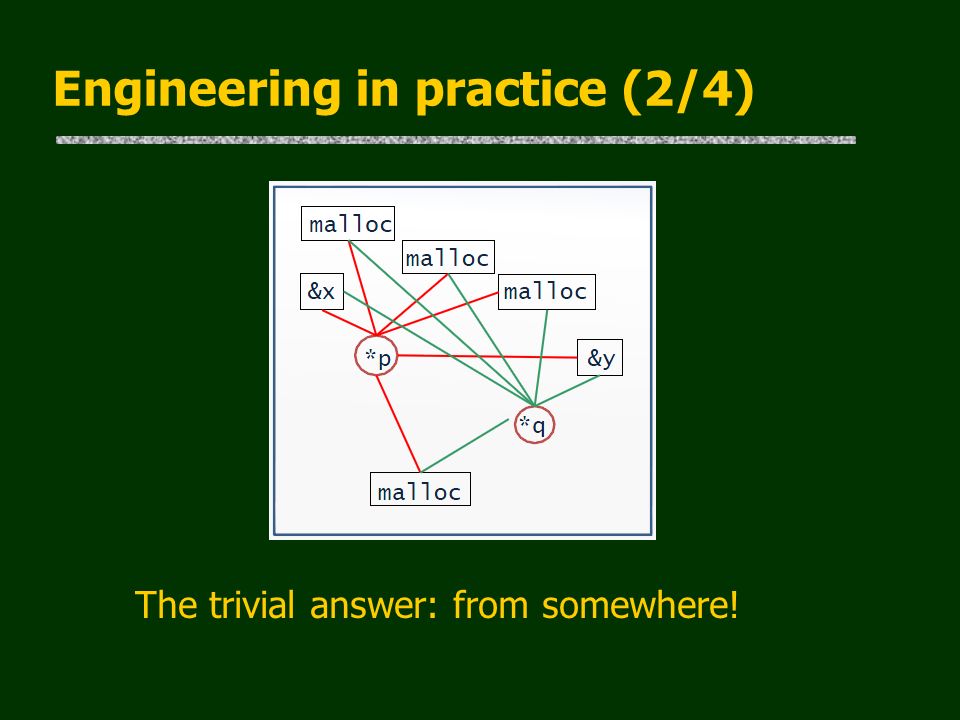 Engineering in practice (2/4)

malloc

malloc

&x

malloc

*p

&y

*q

malloc

The trivial answer: from somewhere!